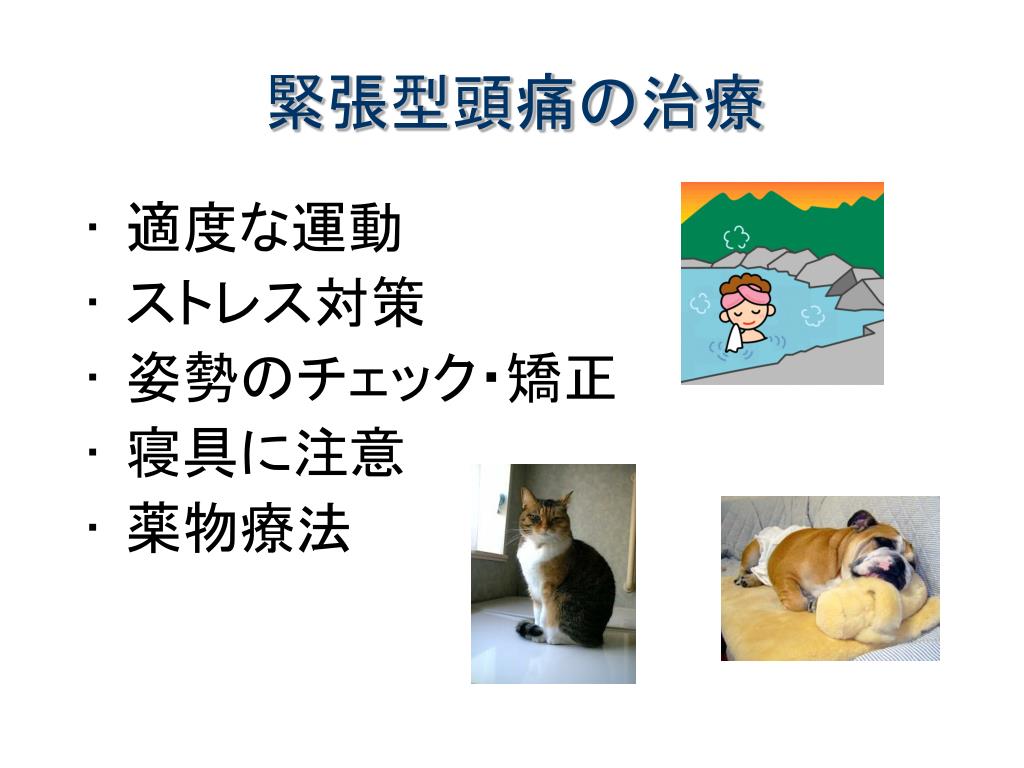 緊張型頭痛の治療

・ 適度な運動
・ ストレス対策
・ 姿勢のチェック・矯正
・ 寝具に注意
・ 薬物療法